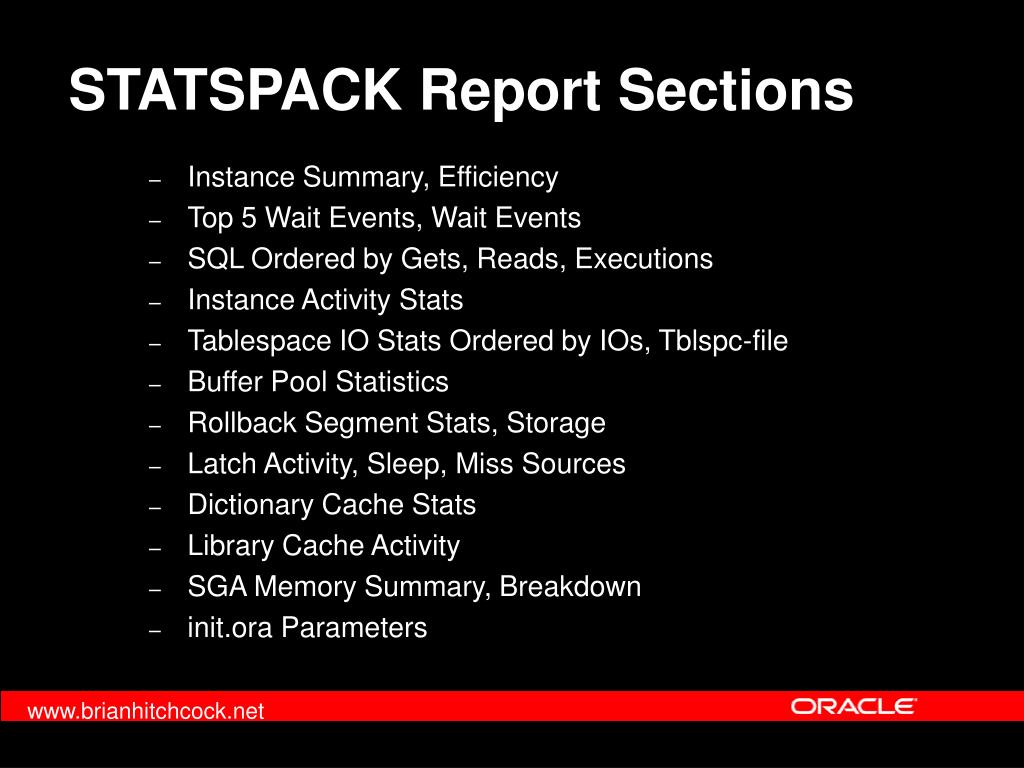 STATSPACK Report Sections

– Instance Summary, Efficiency
– Top 5 Wait Events, Wait Events
– SQL Ordered by Gets, Reads, Executions
– Instance Activity Stats
– Tablespace IO Stats Ordered by IOs, Tblspc-file
– Buffer Pool Statistics
– Rollback Segment Stats, Storage
– Latch Activity, Sleep, Miss Sources
– Dictionary Cache Stats
– Library Cache Activity
– SGA Memory Summary, Breakdown
– init.ora Parameters

www.brianhitchcock.net

ORACLE